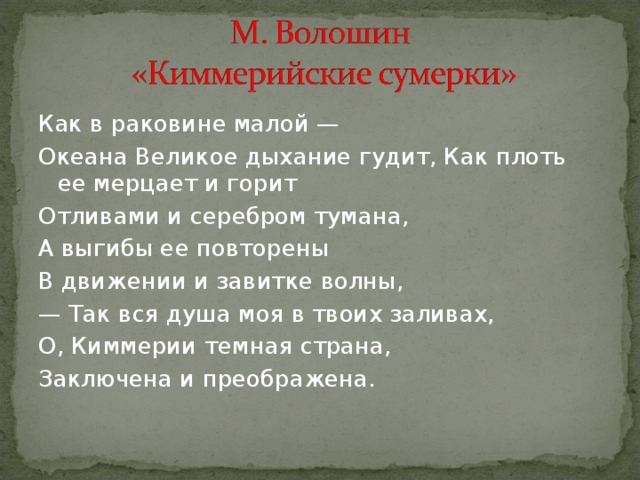 М. Волошин
«Киммерийские сумерки»

Как в раковине малой —

Океана Великое дыхание гудит, Как плоть ее мерцает и горит

Отливами и серебром тумана,

А выгибы ее повторены

В движении и завитке волны,

— Так вся душа моя в твоих заливах,

О, Киммерии темная страна,

Заключена и преображена.